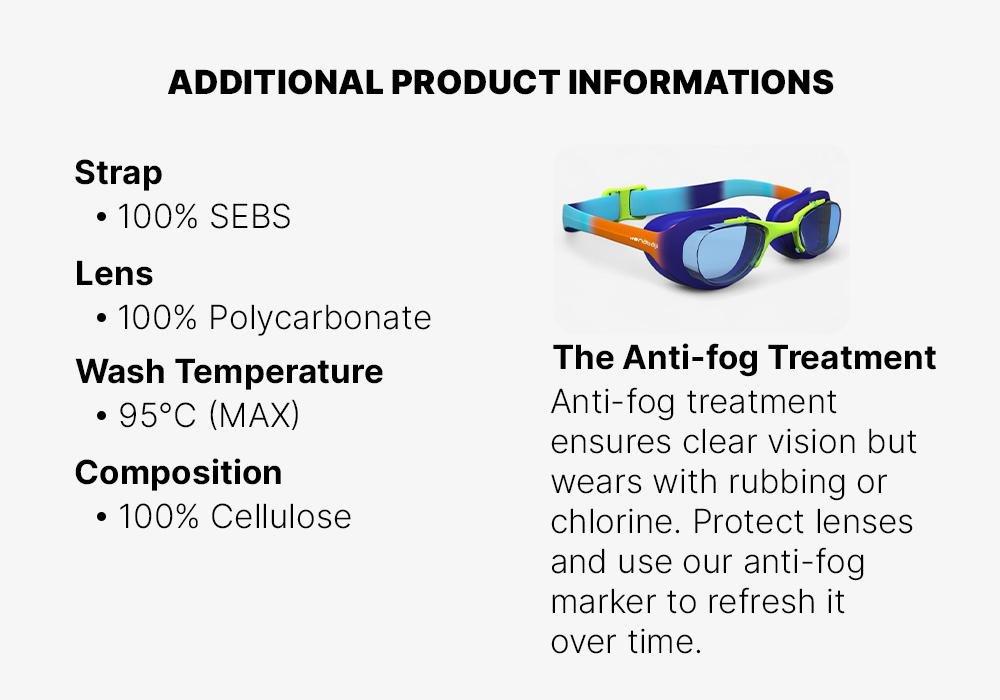 ADDITIONAL PRODUCT INFORMATIONS

Strap
• 100% SEBS

Lens
• 100% Polycarbonate

Wash Temperature
• 95°C (MAX)

Composition
• 100% Cellulose

The Anti-fog Treatment
Anti-fog treatment ensures clear vision but wears with rubbing or chlorine. Protect lenses and use our anti-fog marker to refresh it over time.